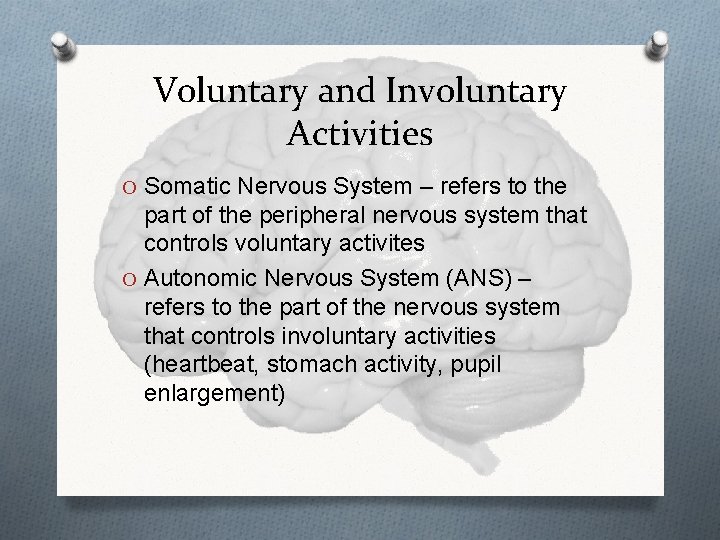 Voluntary and Involuntary Activities

O Somatic Nervous System – refers to the part of the peripheral nervous system that controls voluntary activites

O Autonomic Nervous System (ANS) – refers to the part of the nervous system that controls involuntary activities (heartbeat, stomach activity, pupil enlargement)